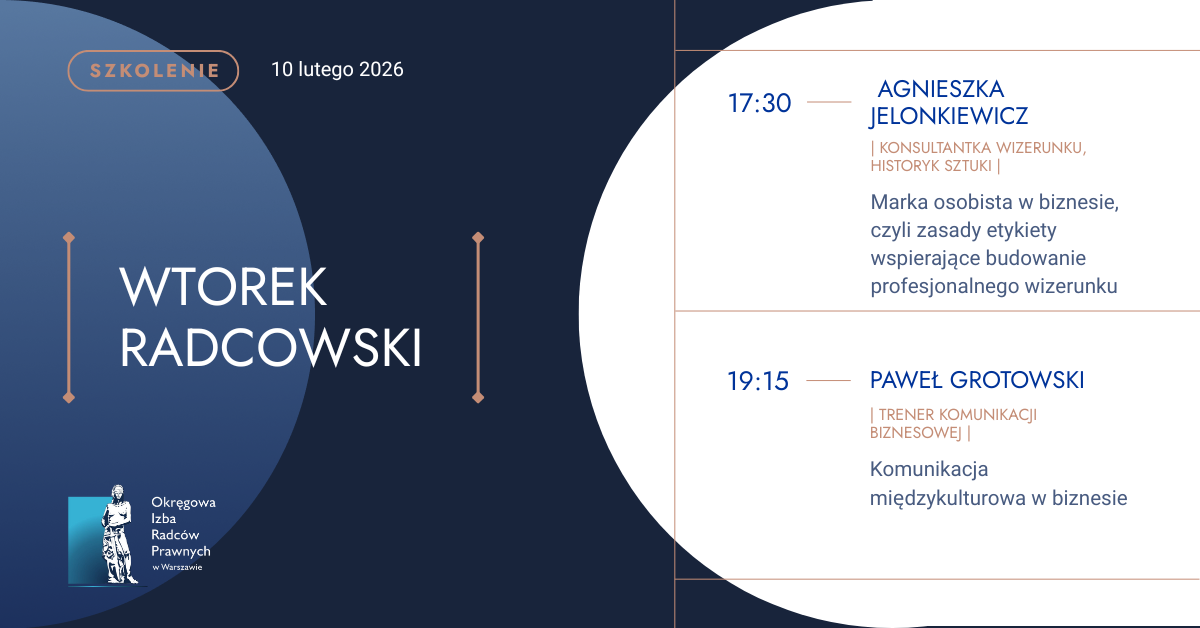 SZKOLENIE

10 lutego 2026

WTOREK RADCOWSKI

Okręgowa Izba Radców Prawnych w Warszawie

17:30

AGNIESZKA JELONKIEWICZ

| KONSULTANTKA WIZERUNKU, HISTORYK SZTUKI |

Marka osobista w biznesie, czyli zasady etykiety wspierające budowanie profesjonalnego wizerunku

19:15

PAWEŁ GROTOWSKI

| TRENER KOMUNIKACJI BIZNESOWEJ |

Komunikacja międzykulturowa w biznesie